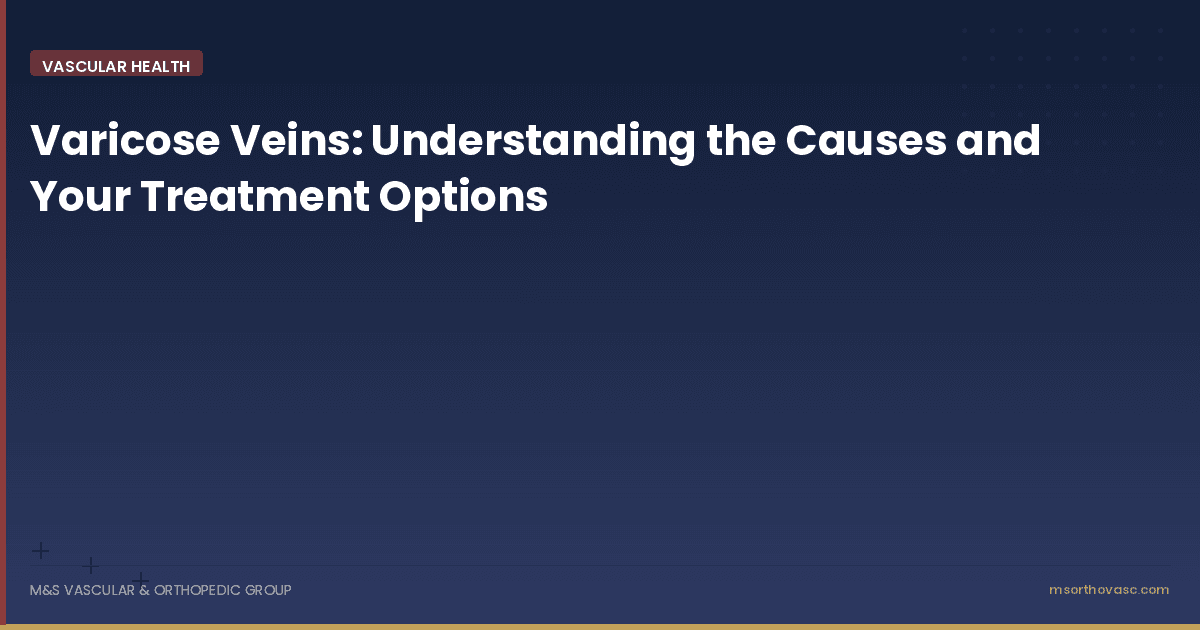 VASCULAR HEALTH

Varicose Veins: Understanding the Causes and Your Treatment Options

M&S VASCULAR & ORTHOPEDIC GROUP

msorthovasc.com